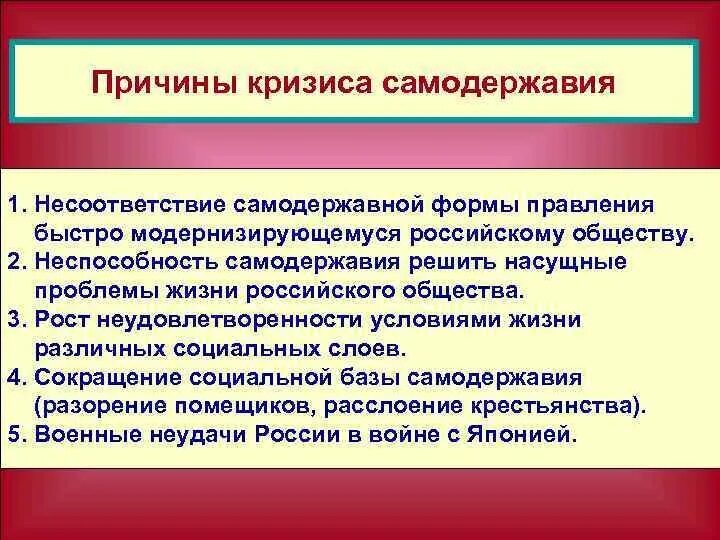 Причины кризиса самодержавия

1. Несоответствие самодержавной формы правления быстро модернизирующемуся российскому обществу.
2. Неспособность самодержавия решить насущные проблемы жизни российского общества.
3. Рост неудовлетворенности условиями жизни различных социальных слоев.
4. Сокращение социальной базы самодержавия (разорение помещиков, расслоение крестьянства).
5. Военные неудачи России в войне с Японией.